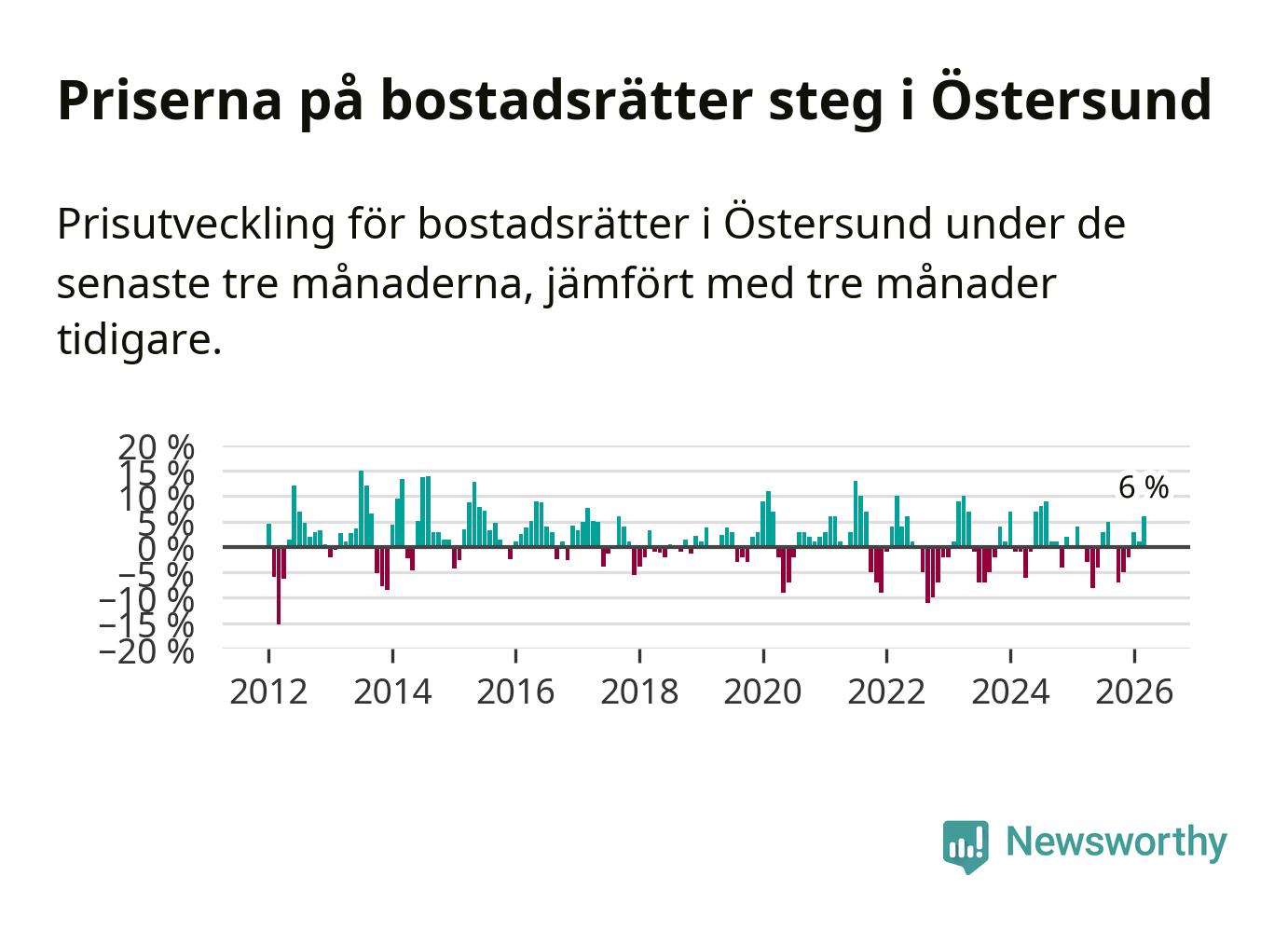 Priserna på bostadsrätter steg i Östersund

Prisutveckling för bostadsrätter i Östersund under de senaste tre månaderna, jämfört med tre månader tidigare.

20 %
15 %
10 %
5 %
0 %
−5 %
−10 %
−15 %
−20 %

6 %

2012 2014 2016 2018 2020 2022 2024 2026

Newsworthy